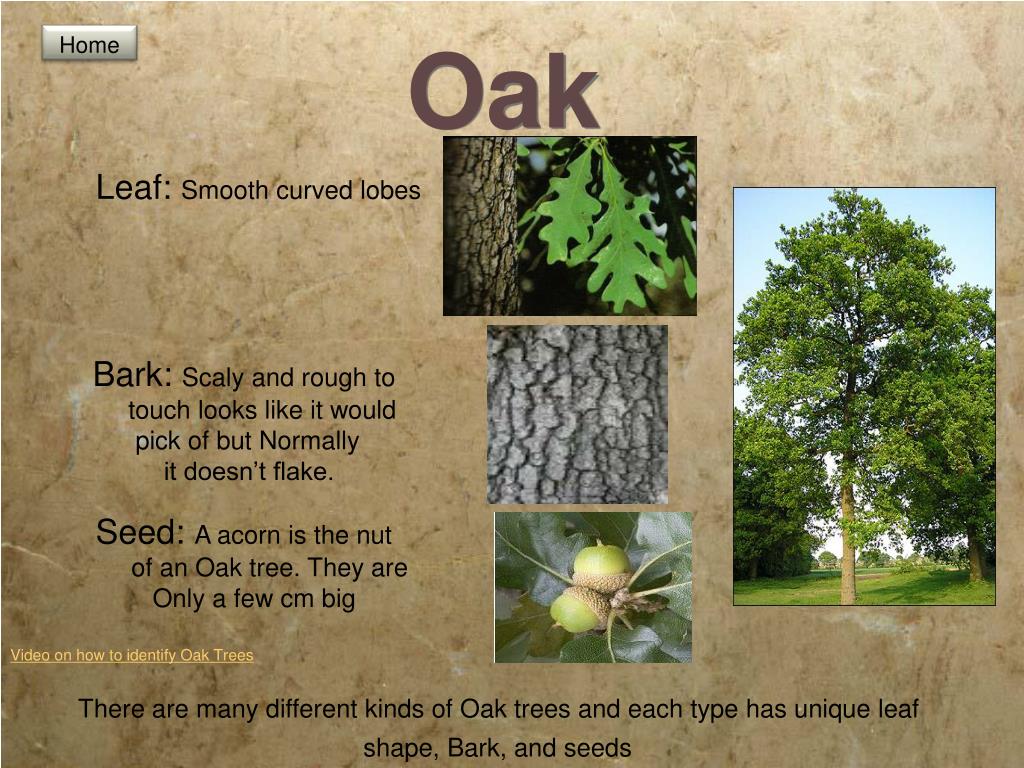 Home

Oak

Leaf: Smooth curved lobes

Bark: Scaly and rough to touch looks like it would pick of but Normally it doesn't flake.

Seed: A acorn is the nut of an Oak tree. They are Only a few cm big

Video on how to identify Oak Trees

There are many different kinds of Oak trees and each type has unique leaf shape, Bark, and seeds